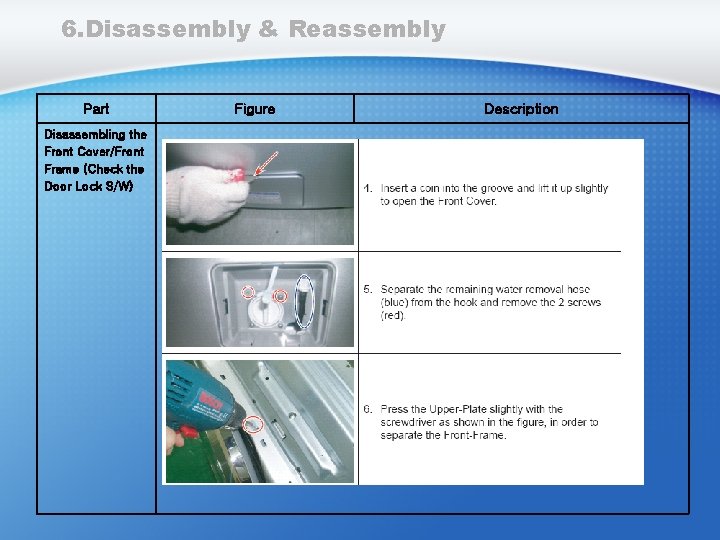 6.Disassembly & Reassembly

| Part | Figure | Description |
|---|---|---|
| Disassembling the Front Cover/Front Frame (Check the Door Lock S/W) | | 4. Insert a coin into the groove and lift it up slightly to open the Front Cover. |
| | | 5. Separate the remaining water removal hose (blue) from the hook and remove the 2 screws (red). |
| | | 6. Press the Upper-Plate slightly with the screwdriver as shown in the figure, in order to separate the Front-Frame. |